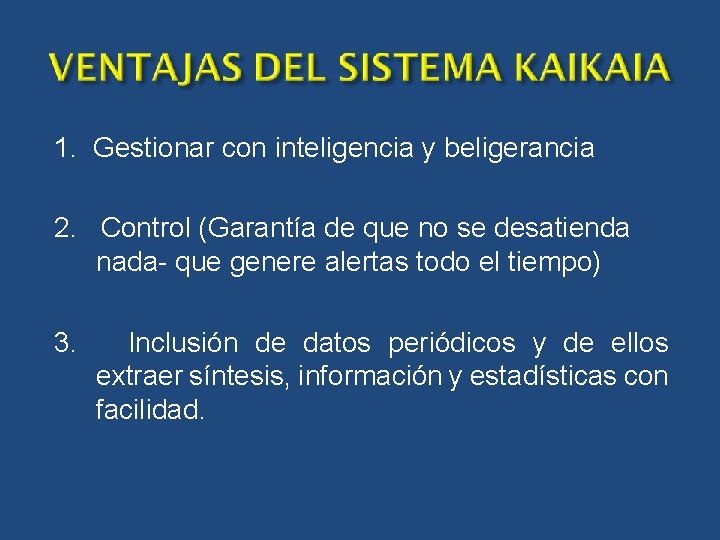 VENTAJAS DEL SISTEMA KAIKAIA

1. Gestionar con inteligencia y beligerancia

2. Control (Garantía de que no se desatienda nada- que genere alertas todo el tiempo)

3. Inclusión de datos periódicos y de ellos extraer síntesis, información y estadísticas con facilidad.